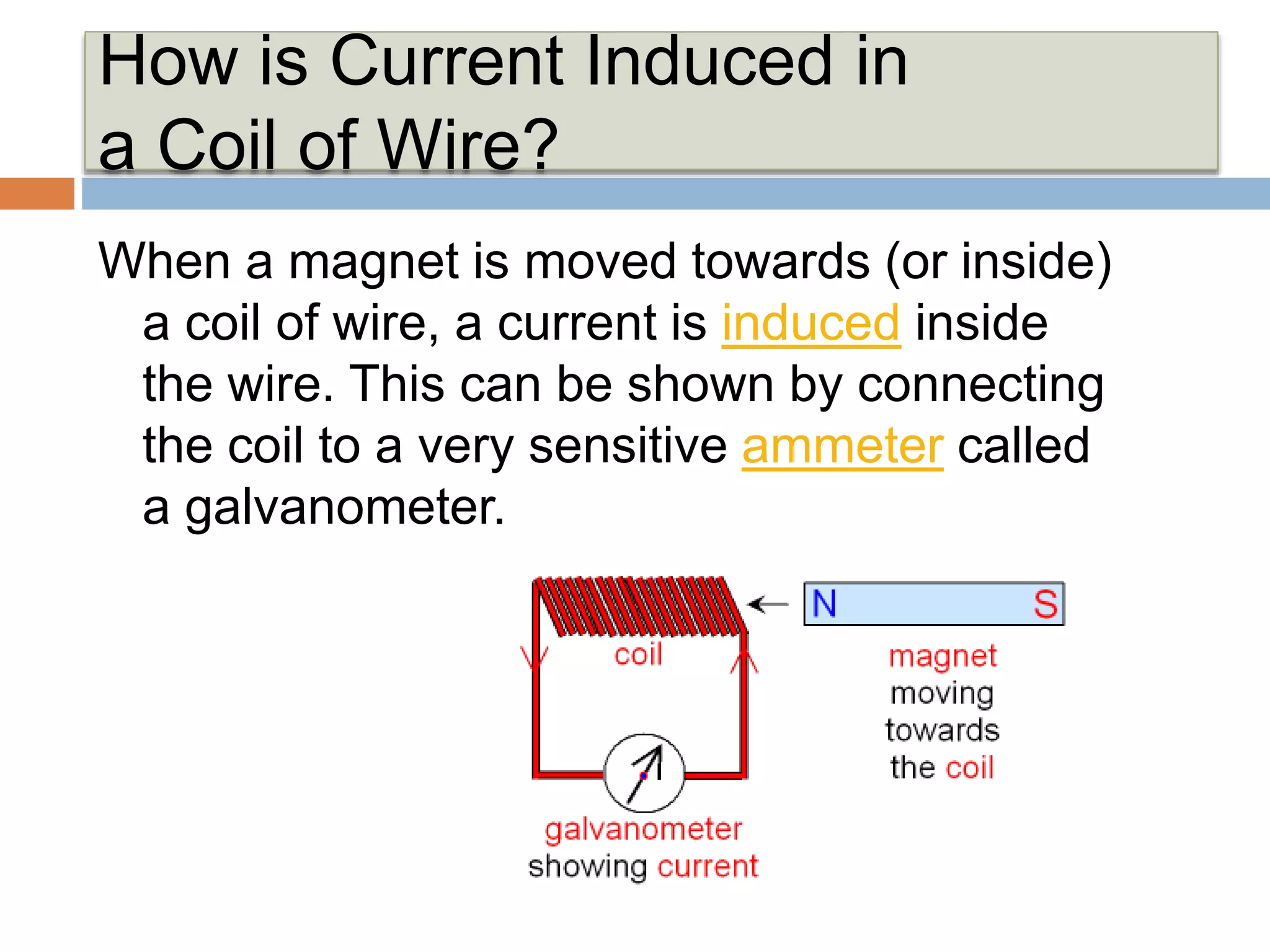 How is Current Induced in a Coil of Wire?

When a magnet is moved towards (or inside) a coil of wire, a current is induced inside the wire. This can be shown by connecting the coil to a very sensitive ammeter called a galvanometer.

coil

N S

magnet moving towards the coil

galvanometer showing current